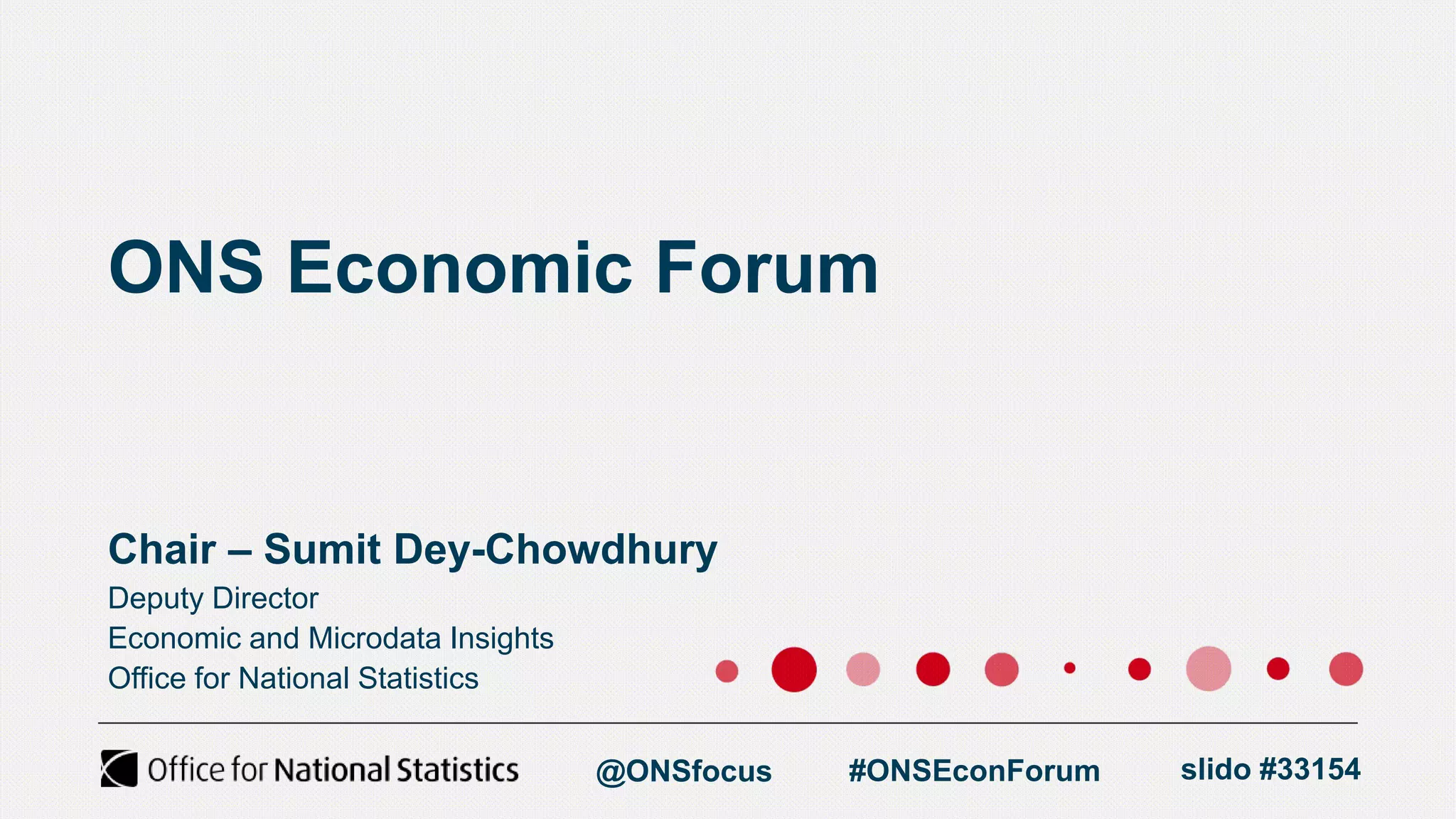 ONS Economic Forum

Chair – Sumit Dey-Chowdhury
Deputy Director
Economic and Microdata Insights
Office for National Statistics

Office for National Statistics @ONSfocus #ONSEconForum slido #33154